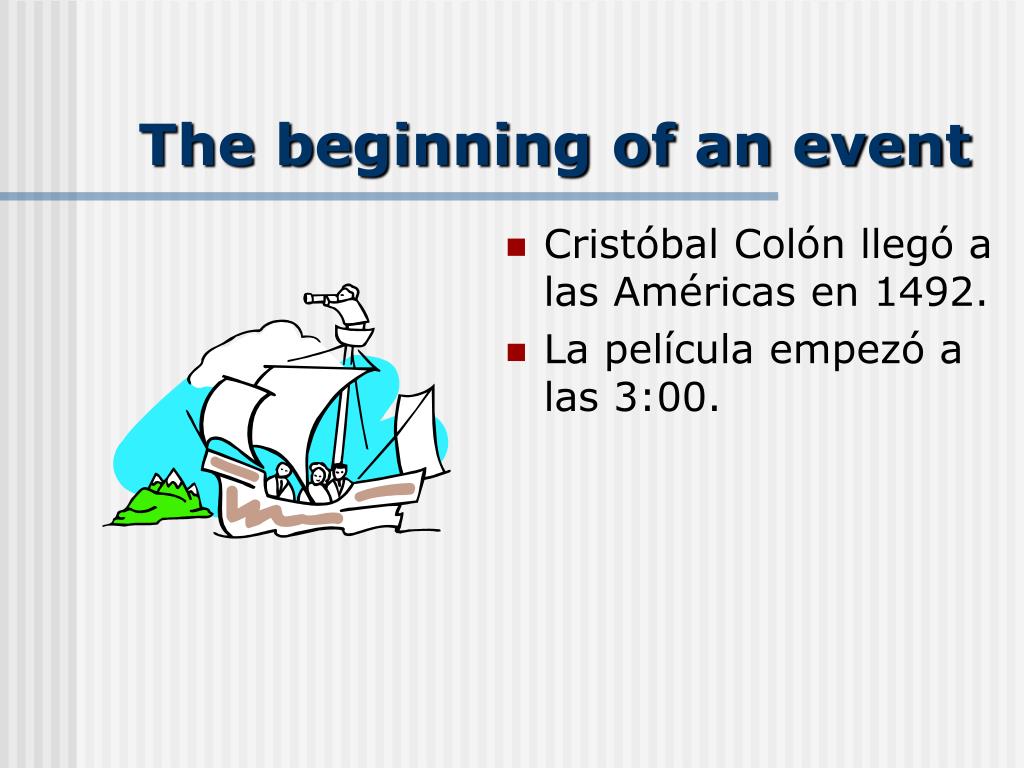 The beginning of an event

- Cristóbal Colón llegó a las Américas en 1492.
- La película empezó a las 3:00.